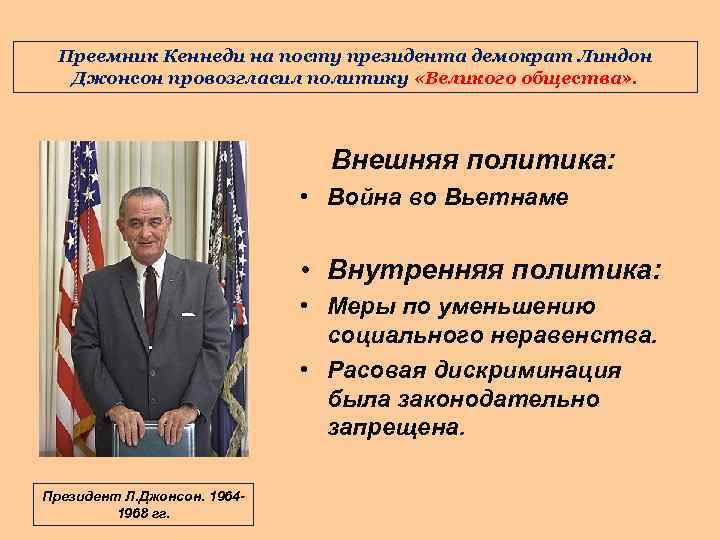 Преемник Кеннеди на посту президента демократ Линдон Джонсон провозгласил политику «Великого общества».

Внешняя политика:

• Война во Вьетнаме

• Внутренняя политика:

• Меры по уменьшению социального неравенства.

• Расовая дискриминация была законодательно запрещена.

Президент Л.Джонсон. 1964-1968 гг.